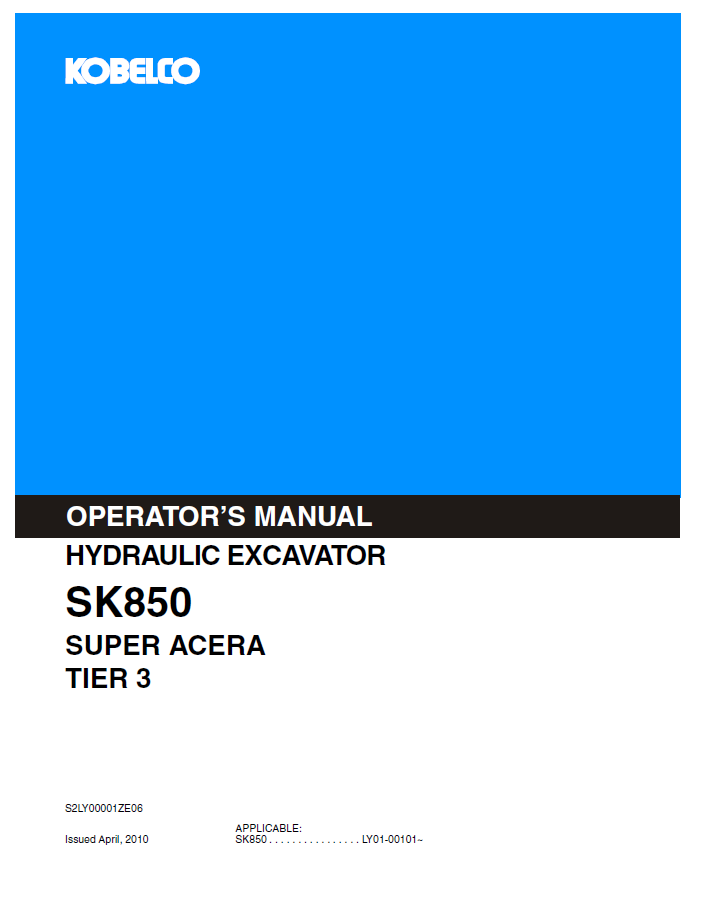 KOBELCO

OPERATOR'S MANUAL

HYDRAULIC EXCAVATOR

SK850

SUPER ACERA
TIER 3

S2LY00001ZE06

Issued April, 2010

APPLICABLE:
SK850 . . . . . . . . . . . . . . . . LY01-00101~